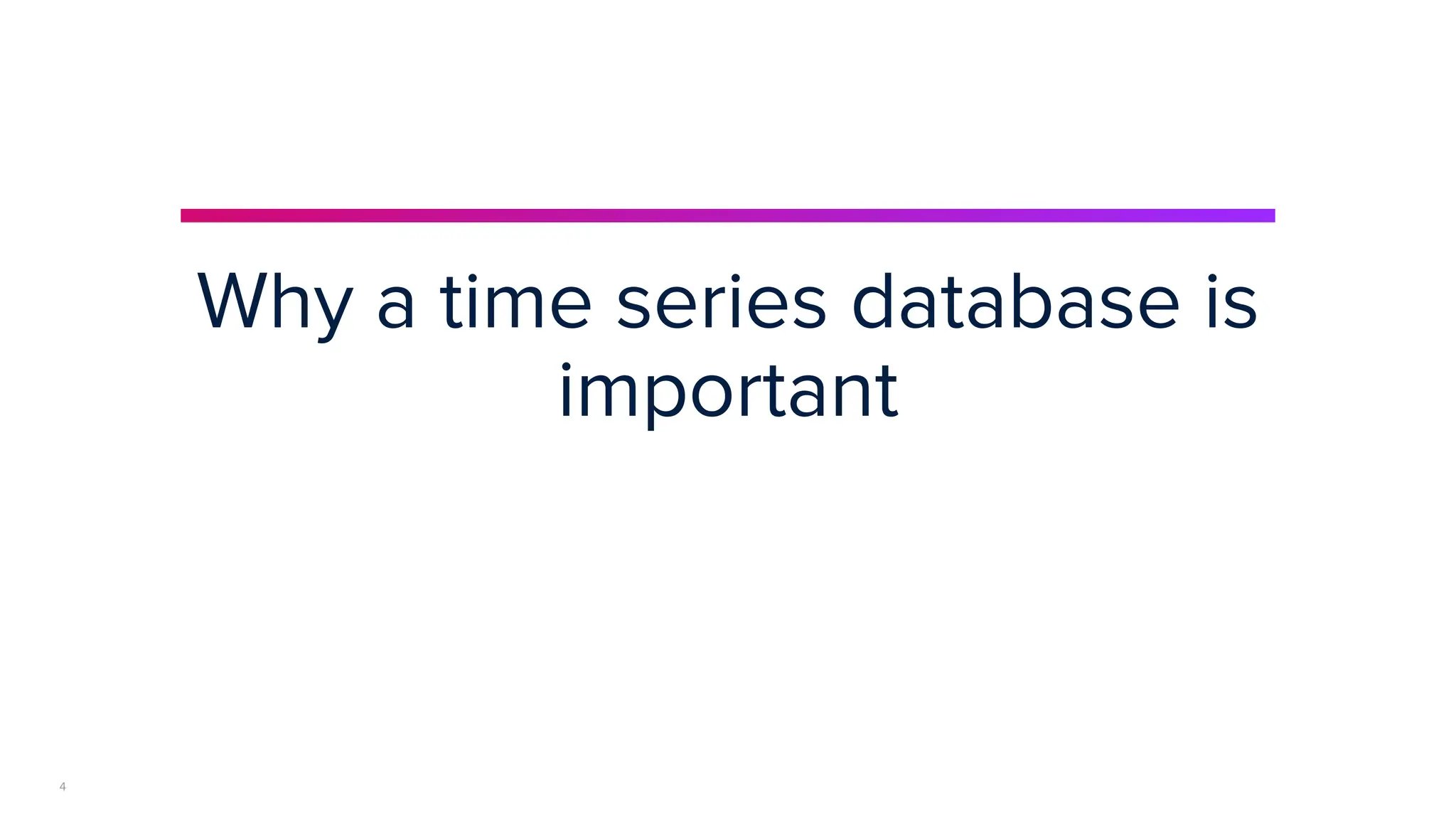 Why a time series database is important

4